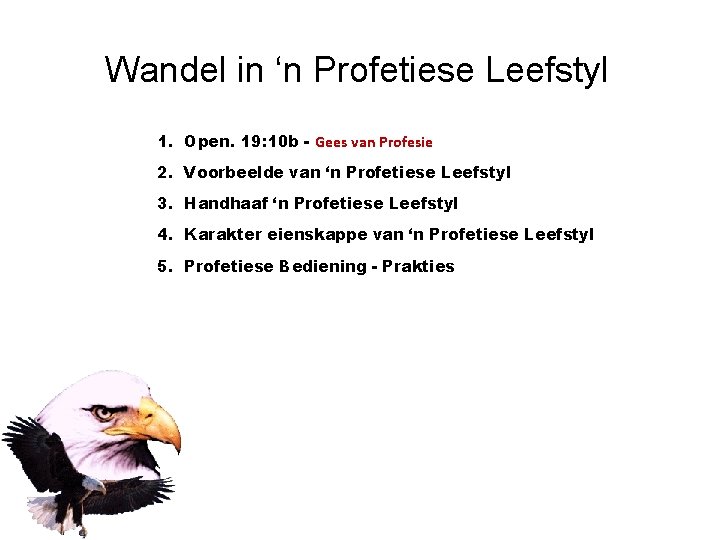 Wandel in ‘n Profetiese Leefstyl

1. Open. 19:10b - Gees van Profesie
2. Voorbeelde van ‘n Profetiese Leefstyl
3. Handhaaf ‘n Profetiese Leefstyl
4. Karakter eienskappe van ‘n Profetiese Leefstyl
5. Profetiese Bediening - Prakties